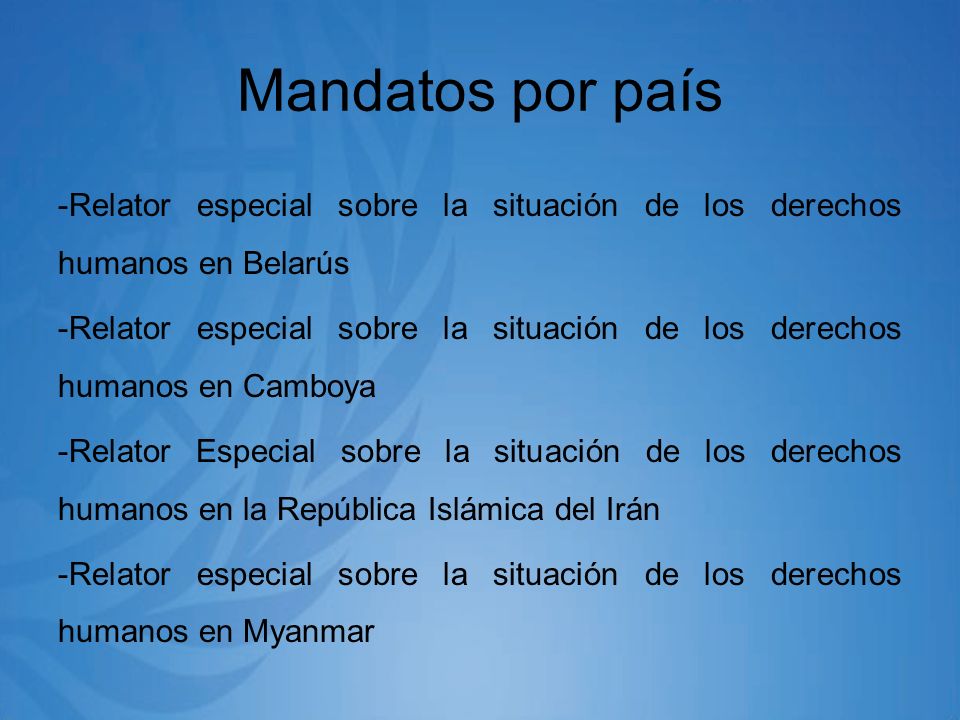 Mandatos por país

-Relator especial sobre la situación de los derechos humanos en Belarús

-Relator especial sobre la situación de los derechos humanos en Camboya

-Relator Especial sobre la situación de los derechos humanos en la República Islámica del Irán

-Relator especial sobre la situación de los derechos humanos en Myanmar